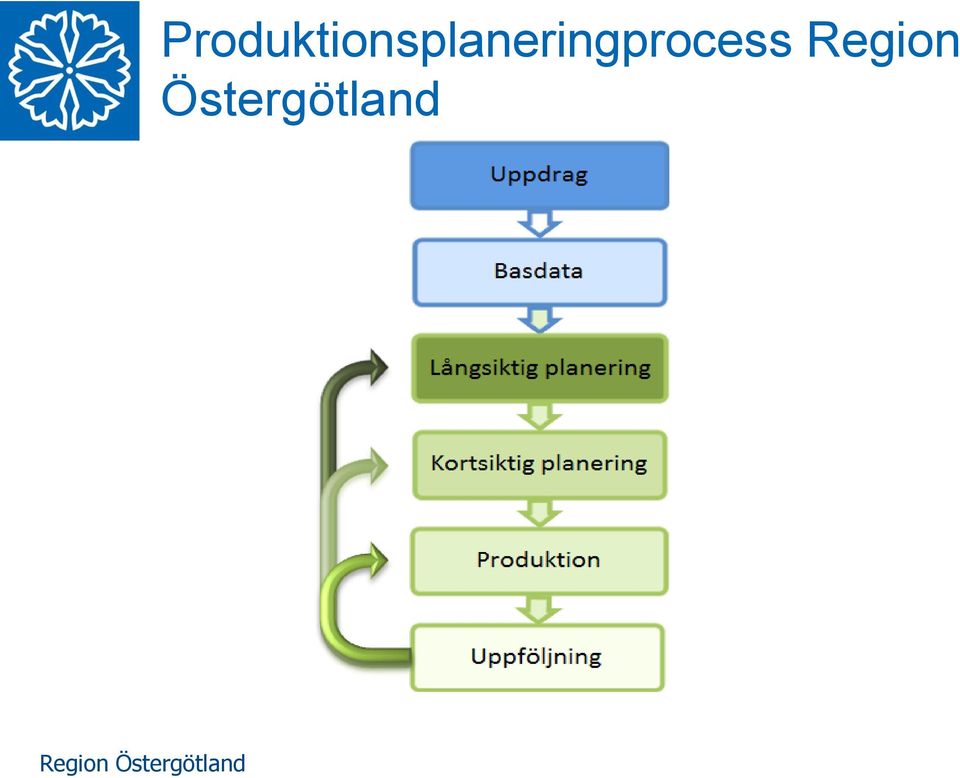 Produktionsplaneringprocess Region Östergötland

Uppdrag

Basdata

Långsiktig planering

Kortsiktig planering

Produktion

Uppföljning

Region Östergötland